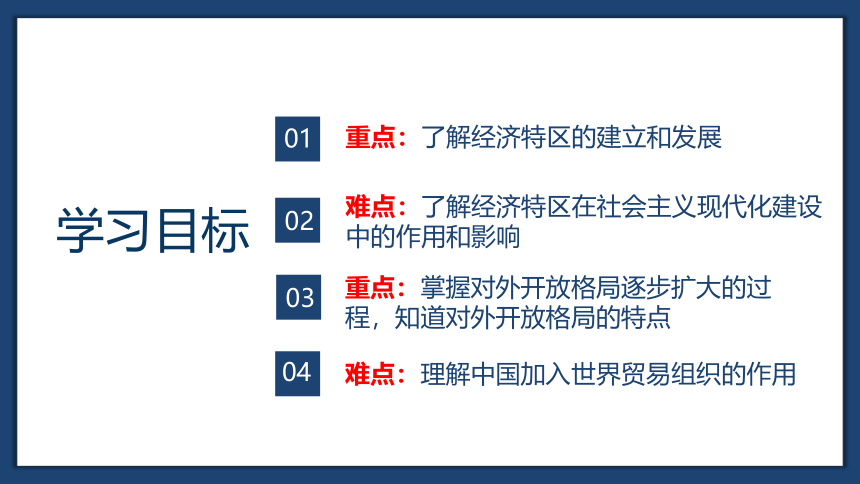 学习目标

01 重点：了解经济特区的建立和发展

02 难点：了解经济特区在社会主义现代化建设中的作用和影响

03 重点：掌握对外开放格局逐步扩大的过程，知道对外开放格局的特点

04 难点：理解中国加入世界贸易组织的作用